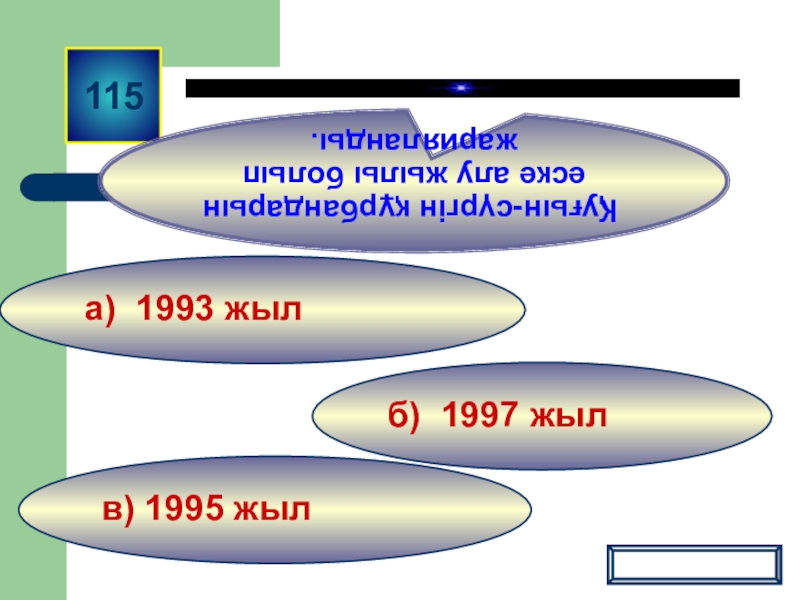 115

Қуғын-сүргін құрбандарын еске алу жылы болып жарияланды.

а) 1993 жыл

б) 1997 жыл

в) 1995 жыл